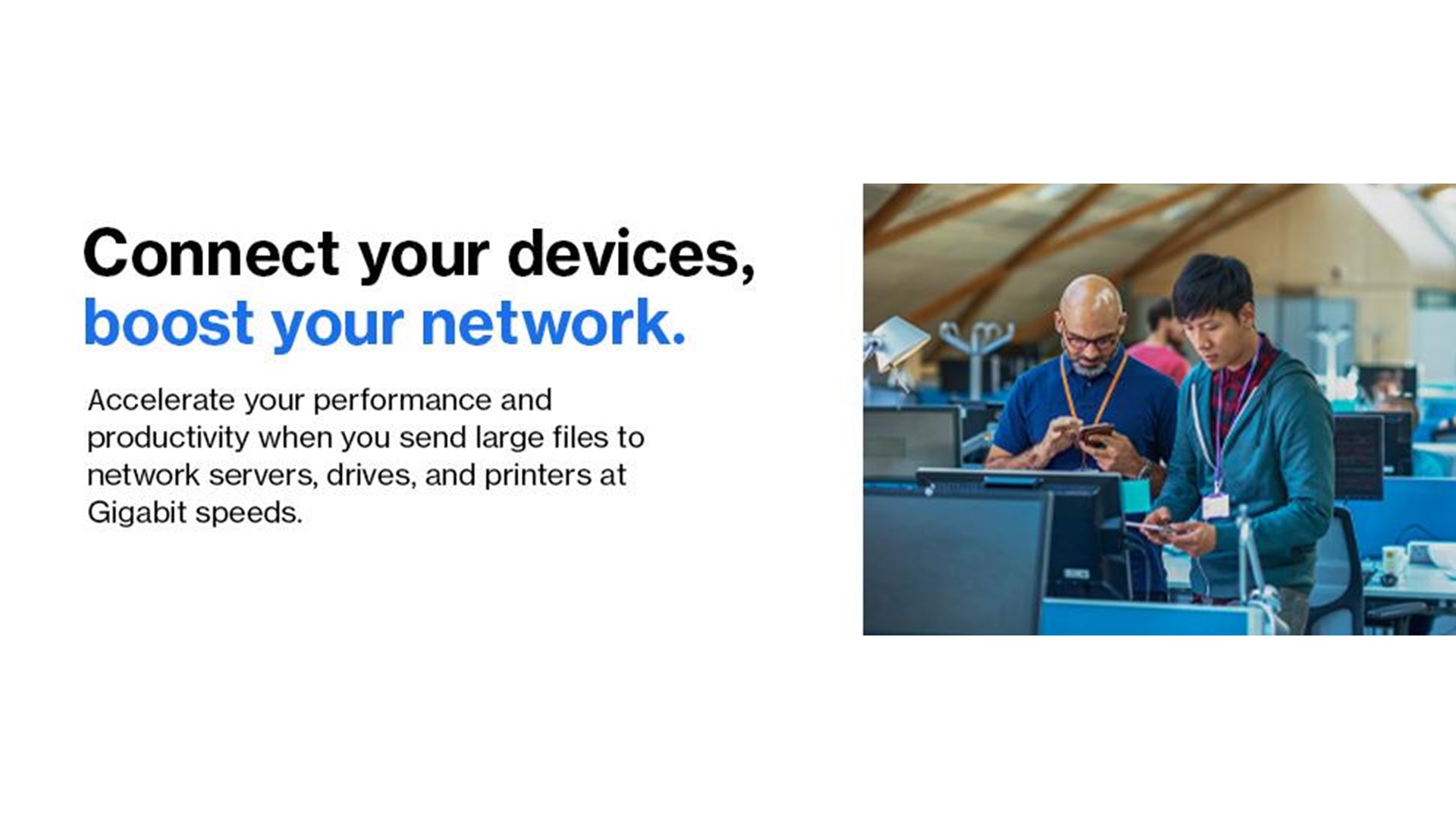 Connect your devices,
boost your network.

Accelerate your performance and productivity when you send large files to network servers, drives, and printers at Gigabit speeds.